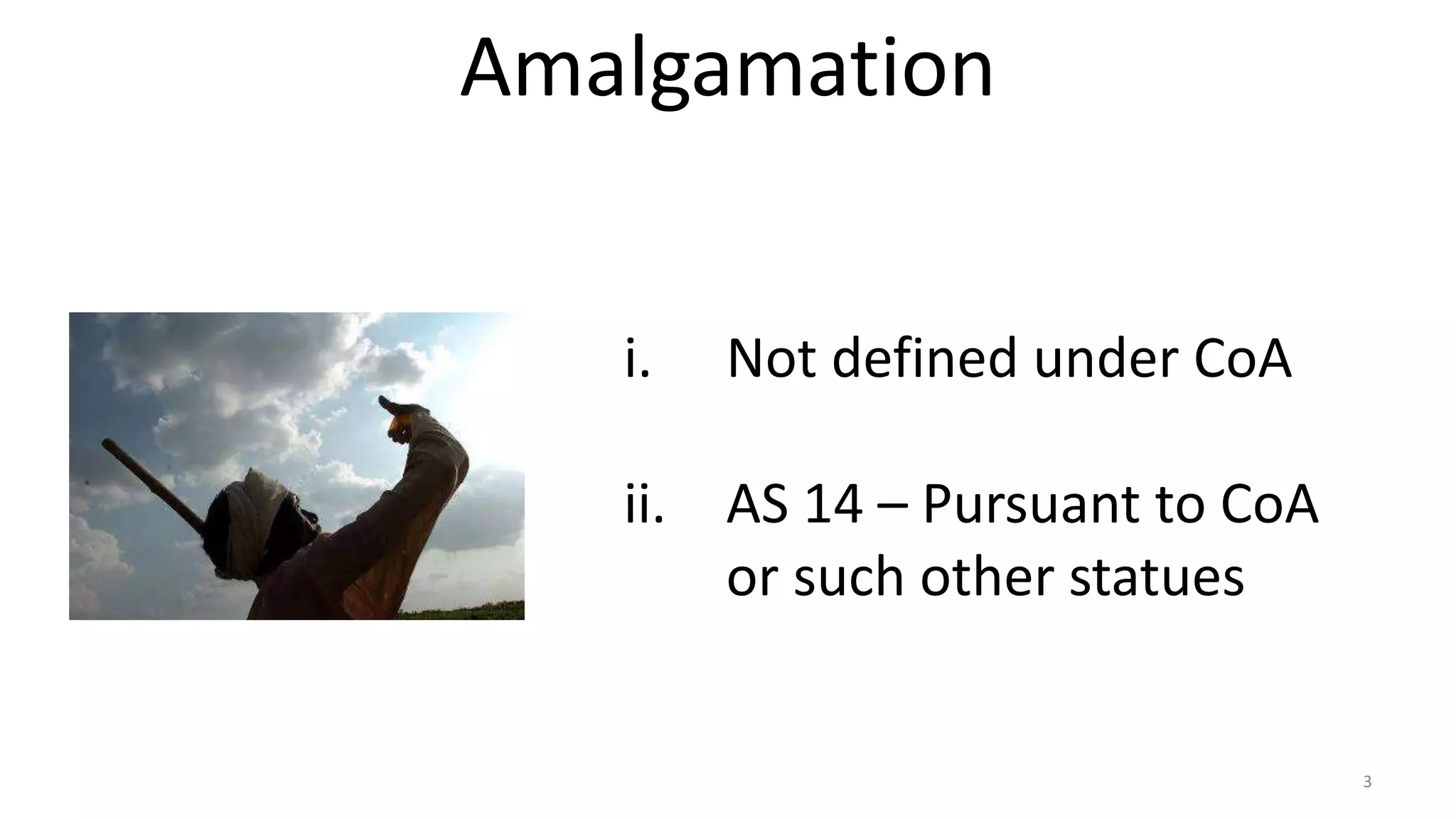 Amalgamation

i. Not defined under CoA

ii. AS 14 – Pursuant to CoA or such other statues

3